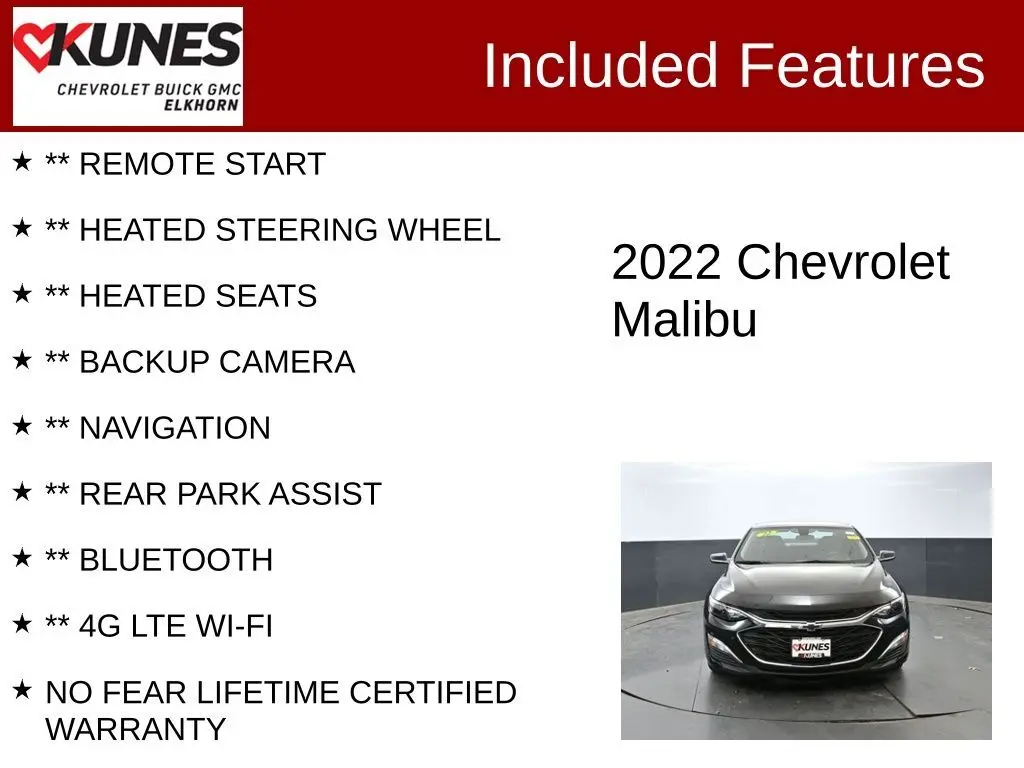 KUNES
CHEVROLET BUICK GMC
ELKHORN

Included Features

★ ** REMOTE START

★ ** HEATED STEERING WHEEL

★ ** HEATED SEATS

★ ** BACKUP CAMERA

★ ** NAVIGATION

★ ** REAR PARK ASSIST

★ ** BLUETOOTH

★ ** 4G LTE WI-FI

★ NO FEAR LIFETIME CERTIFIED WARRANTY

2022 Chevrolet Malibu

KUNES